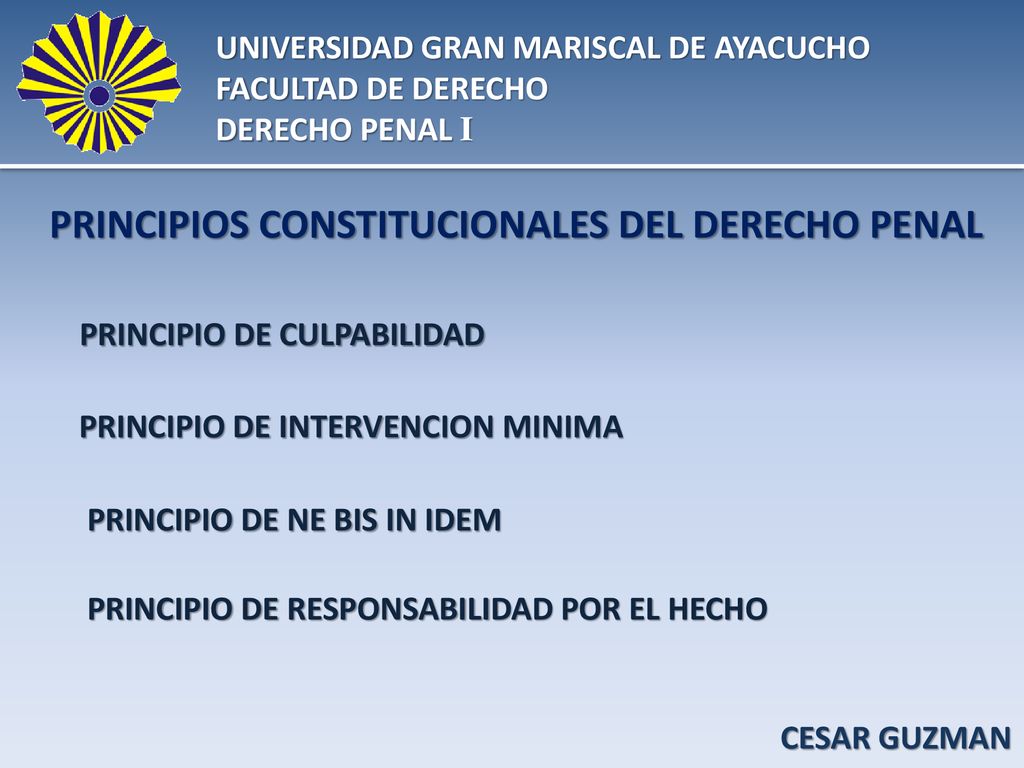 UNIVERSIDAD GRAN MARISCAL DE AYACUCHO
FACULTAD DE DERECHO
DERECHO PENAL I

PRINCIPIOS CONSTITUCIONALES DEL DERECHO PENAL

PRINCIPIO DE CULPABILIDAD

PRINCIPIO DE INTERVENCION MINIMA

PRINCIPIO DE NE BIS IN IDEM

PRINCIPIO DE RESPONSABILIDAD POR EL HECHO

CESAR GUZMAN